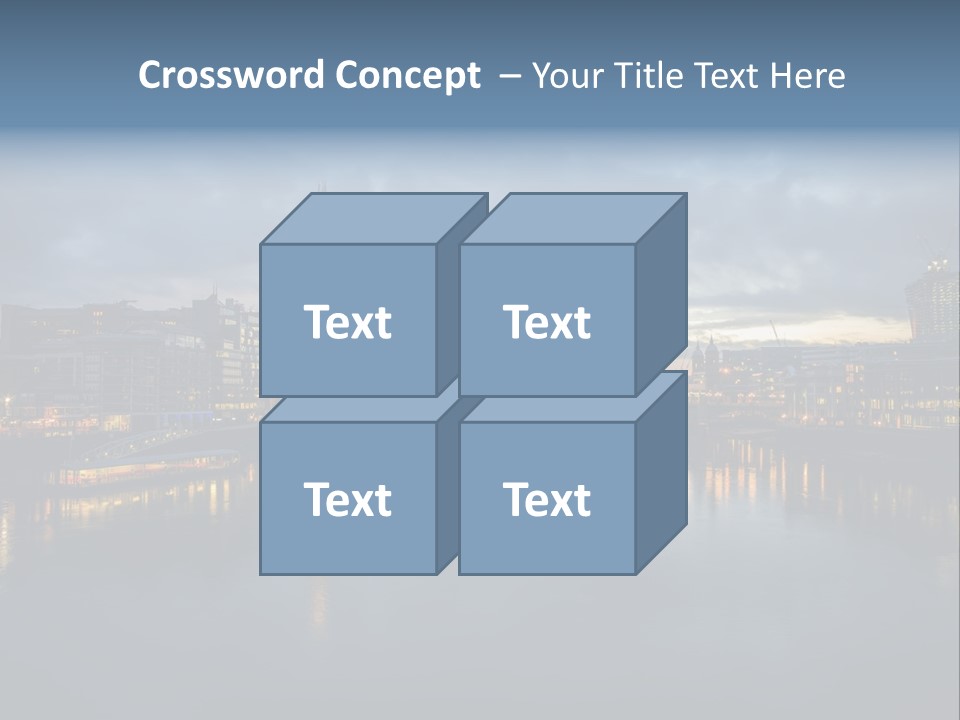 Crossword Concept – Your Title Text Here

Text

Text

Text

Text